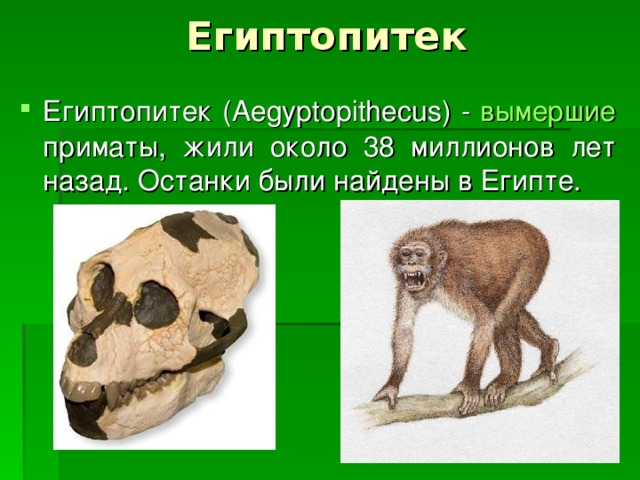 Египтопитек

Египтопитек (Aegyptopithecus) - вымершие приматы, жили около 38 миллионов лет назад. Останки были найдены в Египте.